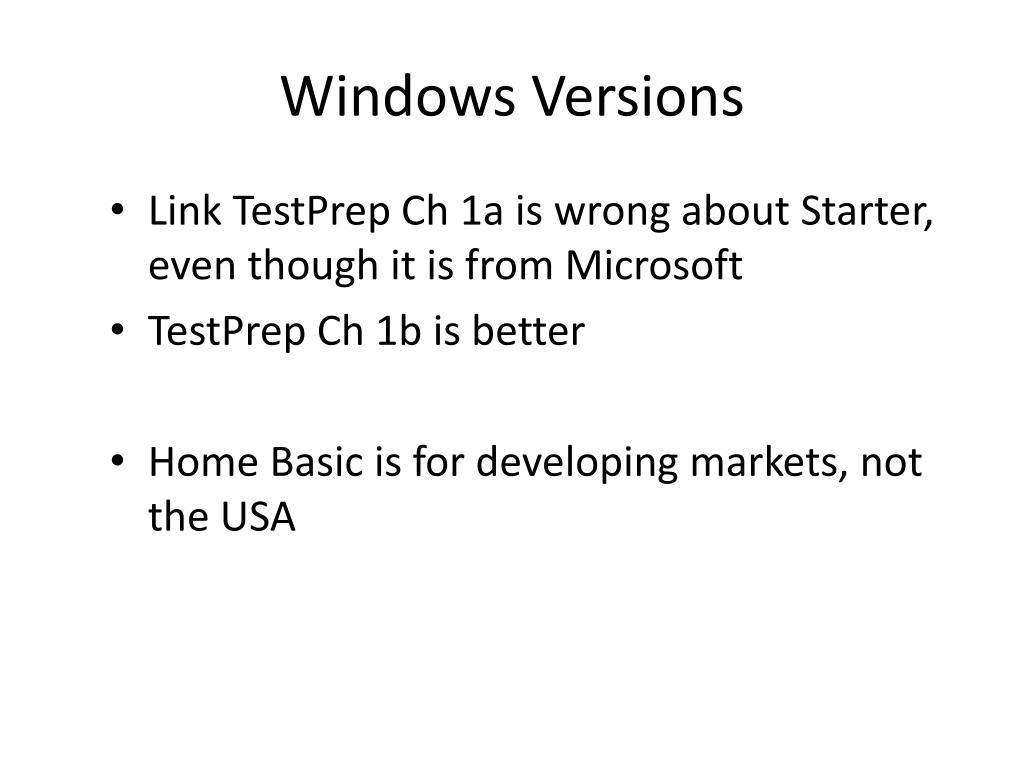 Windows Versions

• Link TestPrep Ch 1a is wrong about Starter, even though it is from Microsoft
• TestPrep Ch 1b is better

• Home Basic is for developing markets, not the USA